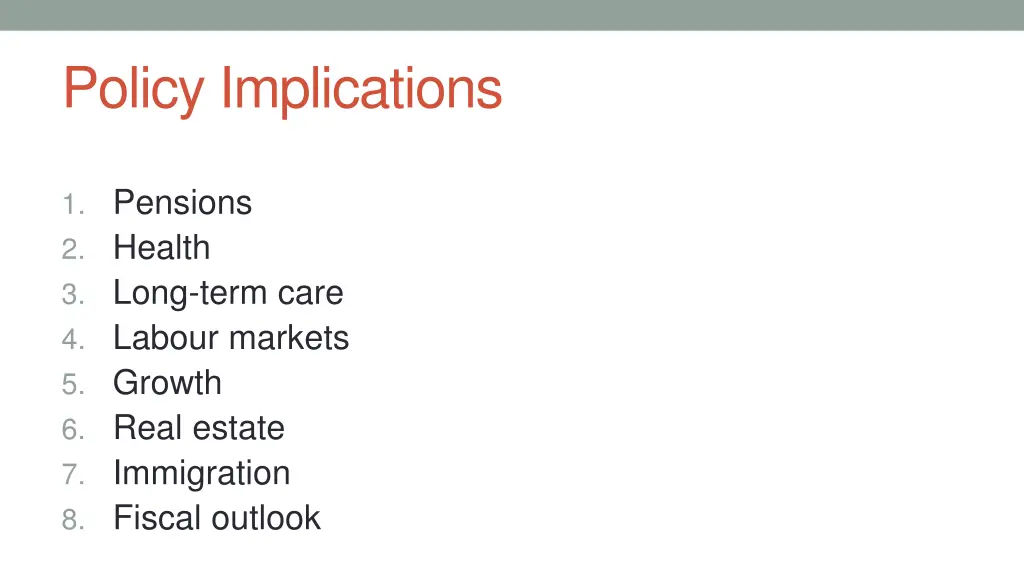 Policy Implications

1. Pensions
2. Health
3. Long-term care
4. Labour markets
5. Growth
6. Real estate
7. Immigration
8. Fiscal outlook